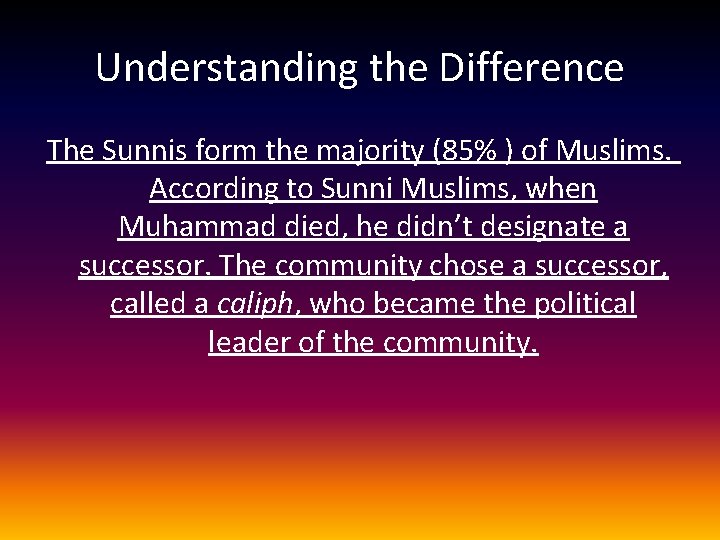 Understanding the Difference

The Sunnis form the majority (85% ) of Muslims. According to Sunni Muslims, when Muhammad died, he didn’t designate a successor. The community chose a successor, called a caliph, who became the political leader of the community.